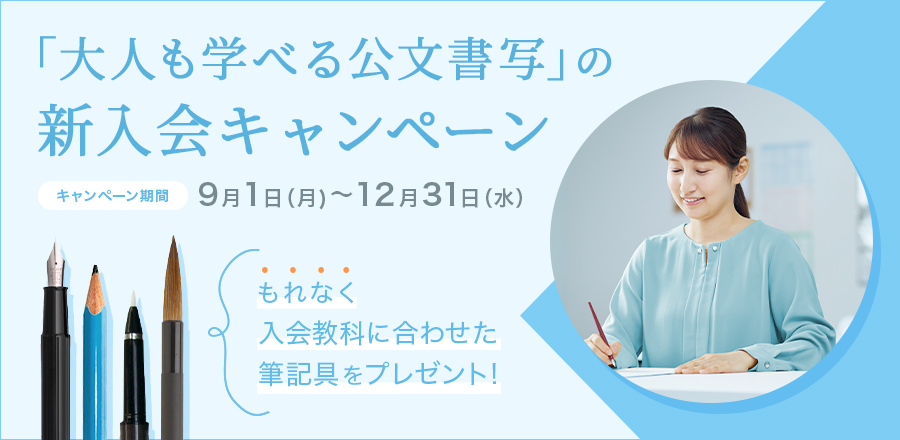 「大人も学べる公文書写」の
新入会キャンペーン

キャンペーン期間 9月1日(月)〜12月31日(水)

もれなく
入会教科に合わせた
筆記具をプレゼント!